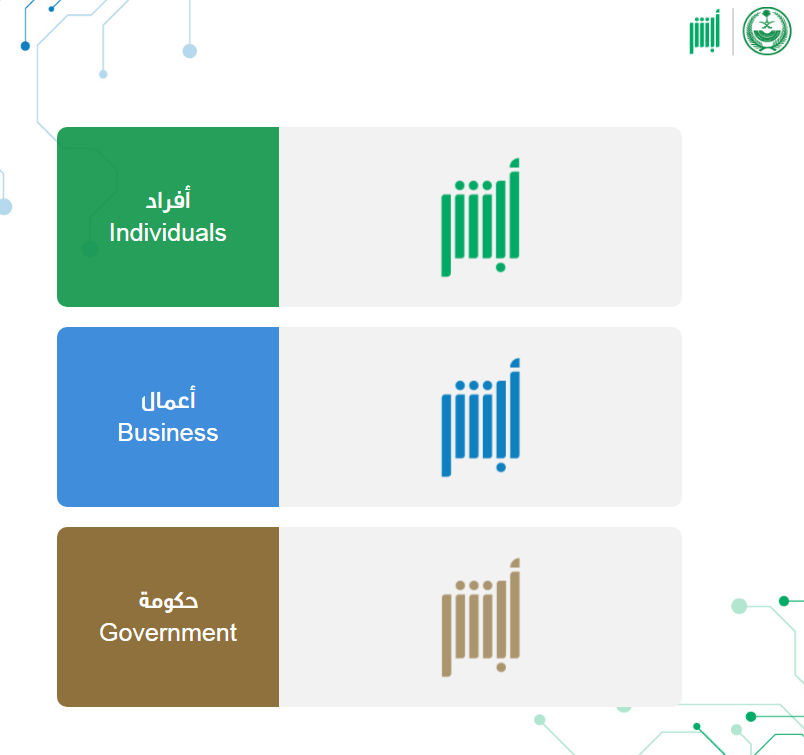 أبشر

أفراد
Individuals

أبشر

أعمال
Business

أبشر

حكومة
Government

أبشر